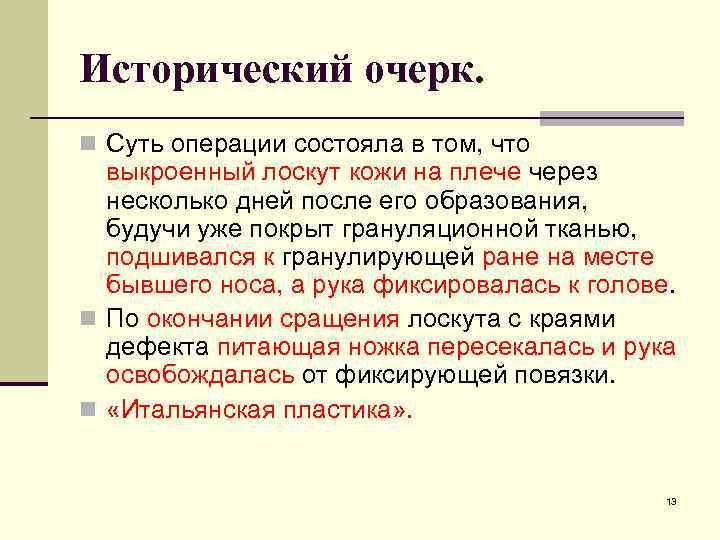 Исторический очерк.

Суть операции состояла в том, что выкроенный лоскут кожи на плече через несколько дней после его образования, будучи уже покрыт грануляционной тканью, подшивался к гранулирующей ране на месте бывшего носа, а рука фиксировалась к голове.

По окончании сращения лоскута с краями дефекта питающая ножка пересекалась и рука освобождалась от фиксирующей повязки.

«Итальянская пластика».

13